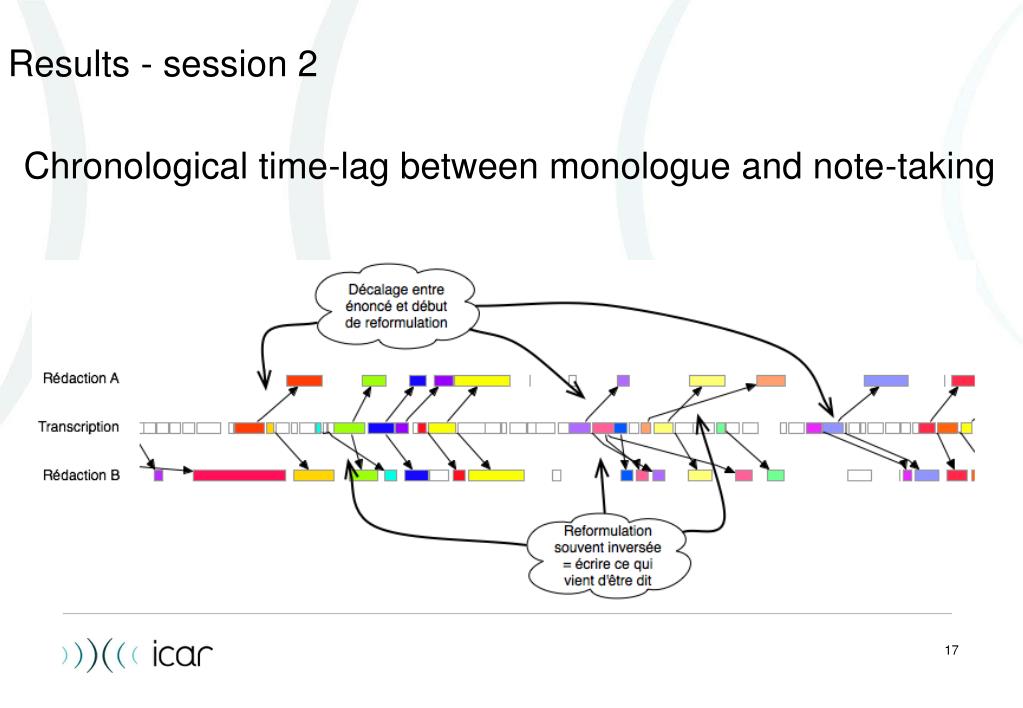 Results - session 2

Chronological time-lag between monologue and note-taking

Décalage entre énoncé et début de reformulation

Rédaction A

Transcription

Rédaction B

Reformulation souvent inversée = écrire ce qui vient d'être dit

icar

17